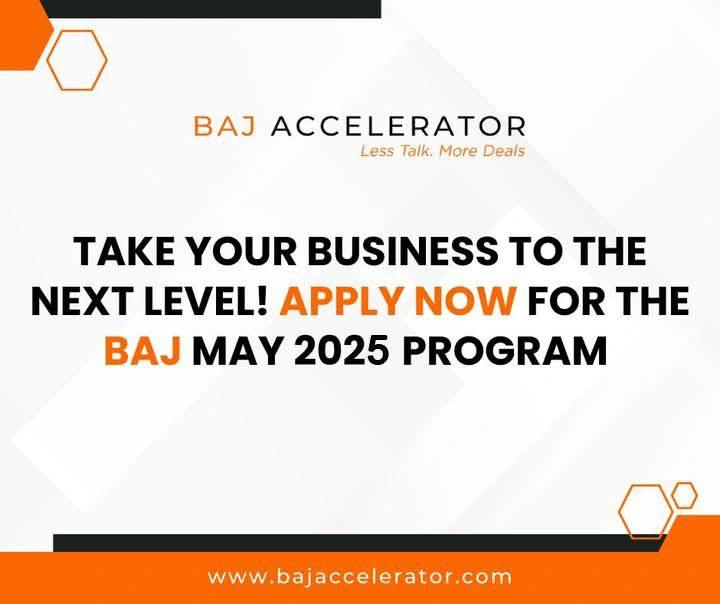 BAJ ACCELERATOR
Less Talk. More Deals

TAKE YOUR BUSINESS TO THE NEXT LEVEL! APPLY NOW FOR THE BAJ MAY 2025 PROGRAM

www.bajaccelerator.com